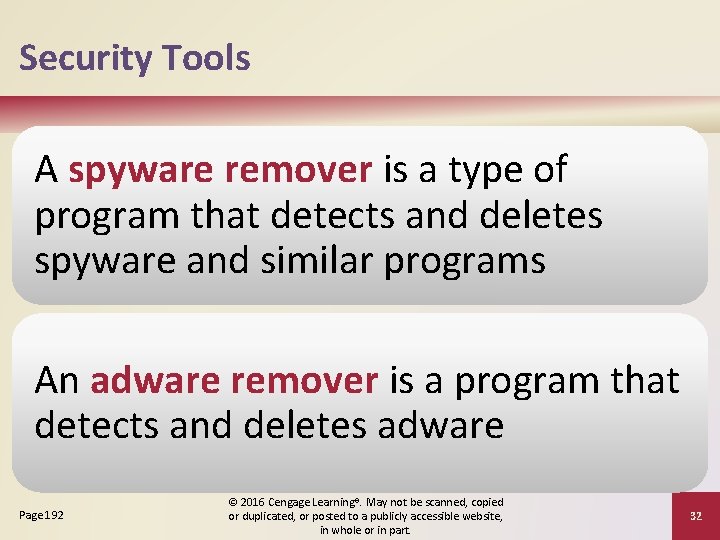 Security Tools

A spyware remover is a type of program that detects and deletes spyware and similar programs

An adware remover is a program that detects and deletes adware

Page 192

© 2016 Cengage Learning®. May not be scanned, copied or duplicated, or posted to a publicly accessible website, in whole or in part.

32